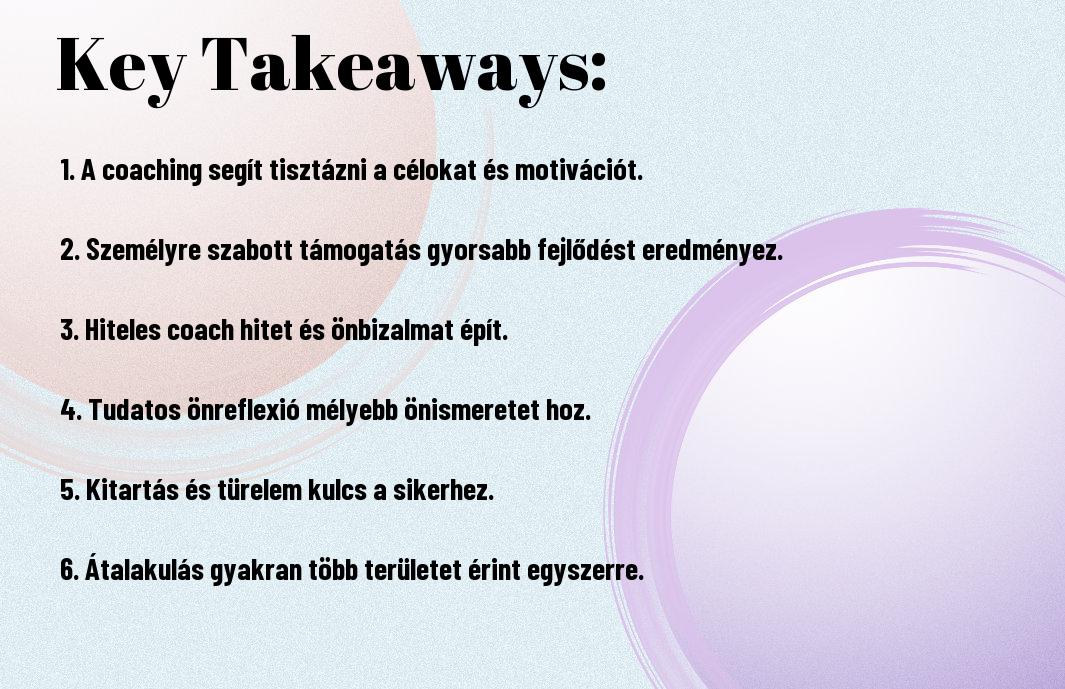 Key Takeaways:

1. A coaching segít tisztázni a célokat és motivációt.

2. Személyre szabott támogatás gyorsabb fejlődést eredményez.

3. Hiteles coach hitet és önbizalmat épít.

4. Tudatos önreflexió mélyebb önismeretet hoz.

5. Kitartás és türelem kulcs a sikerhez.

6. Átalakulás gyakran több területet érint egyszerre.